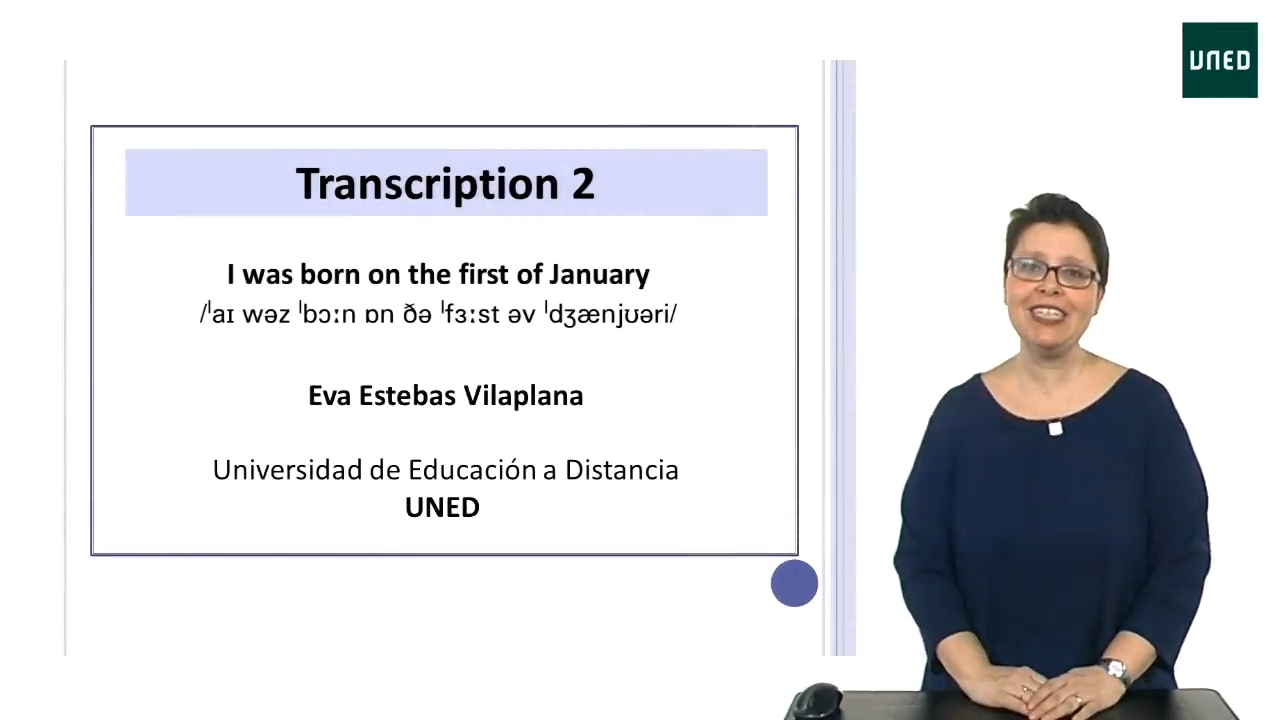 UNED

Transcription 2

I was born on the first of January
/ˈaɪ wəz ˈbɔːn ɒn ðə ˈfɜːst əv ˈdʒænjʊəri/

Eva Estebas Vilaplana

Universidad de Educación a Distancia
UNED